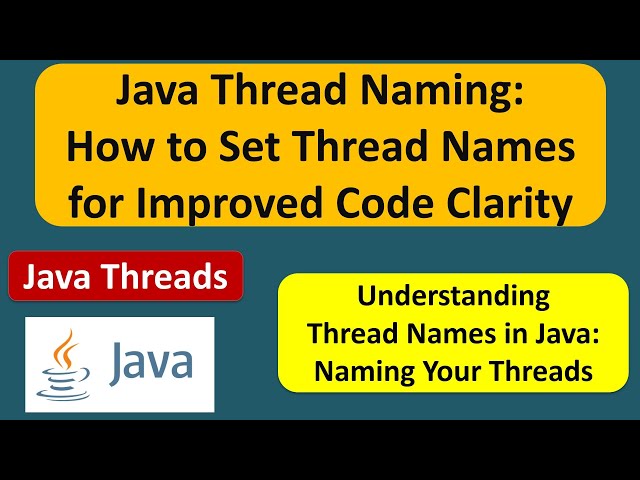 Java Thread Naming: How to Set Thread Names for Improved Code Clarity

Java Threads

Java

Understanding Thread Names in Java: Naming Your Threads